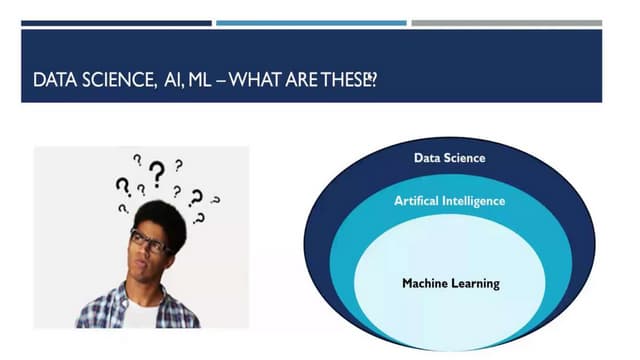 DATA SCIENCE, AI, ML – WHAT ARE THESE?

Data Science

Artifical Intelligence

Machine Learning